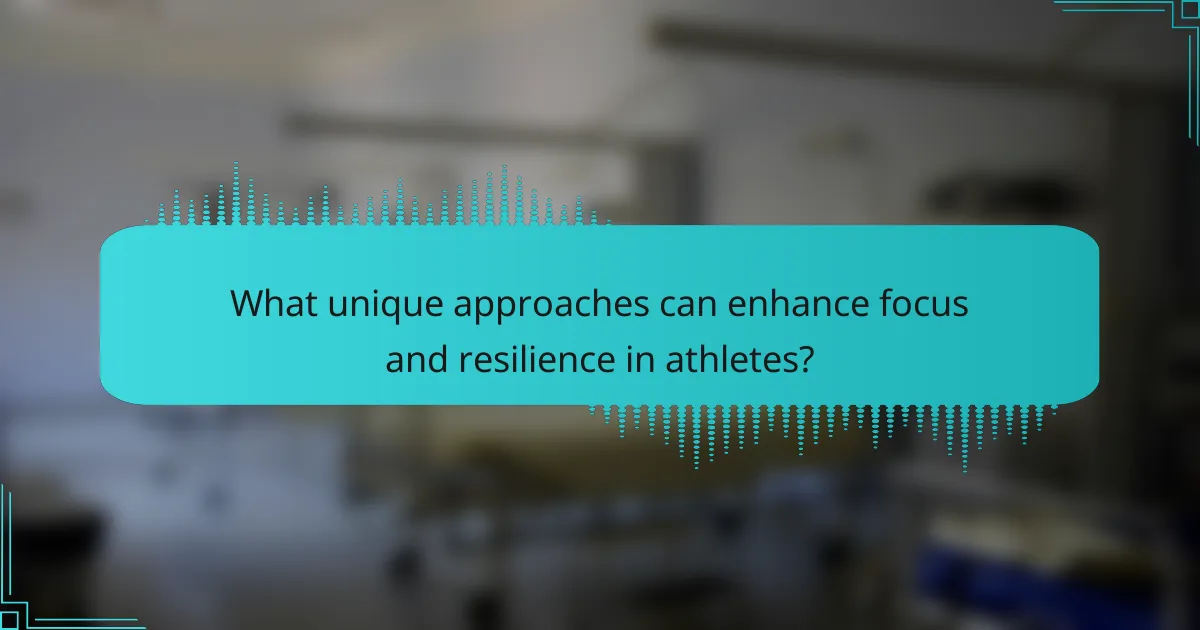 What unique approaches can enhance focus and resilience in athletes?